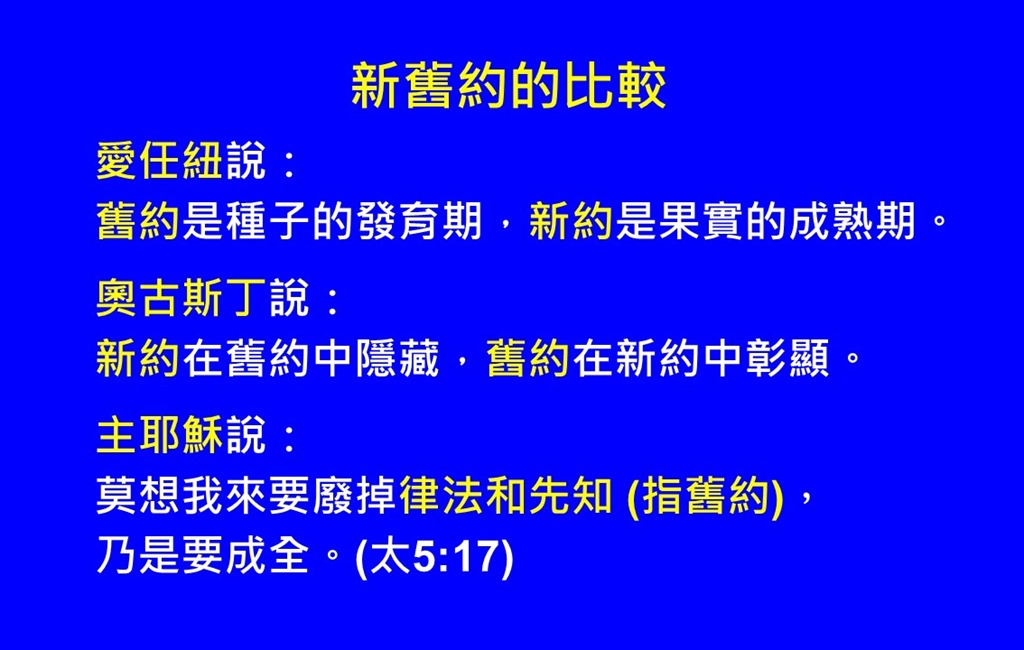 新舊約的比較

愛任紐說：
舊約是種子的發育期，新約是果實的成熟期。

奧古斯丁說：
新約在舊約中隱藏，舊約在新約中彰顯。

主耶穌說：
莫想我來要廢掉律法和先知 (指舊約)，
乃是要成全。(太5:17)